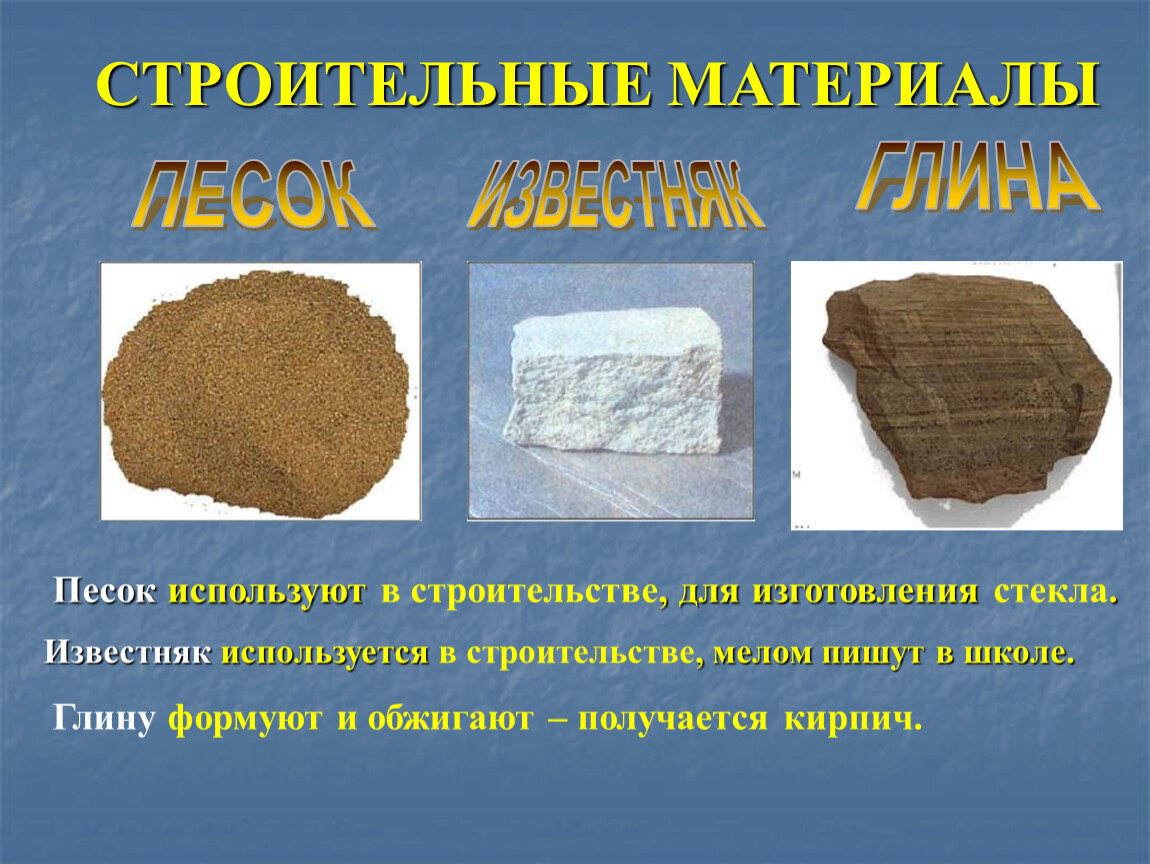 СТРОИТЕЛЬНЫЕ МАТЕРИАЛЫ

ПЕСОК

ИЗВЕСТНЯК

ГЛИНА

Песок используют в строительстве, для изготовления стекла.

Известняк используется в строительстве, мелом пишут в школе.

Глину формуют и обжигают – получается кирпич.